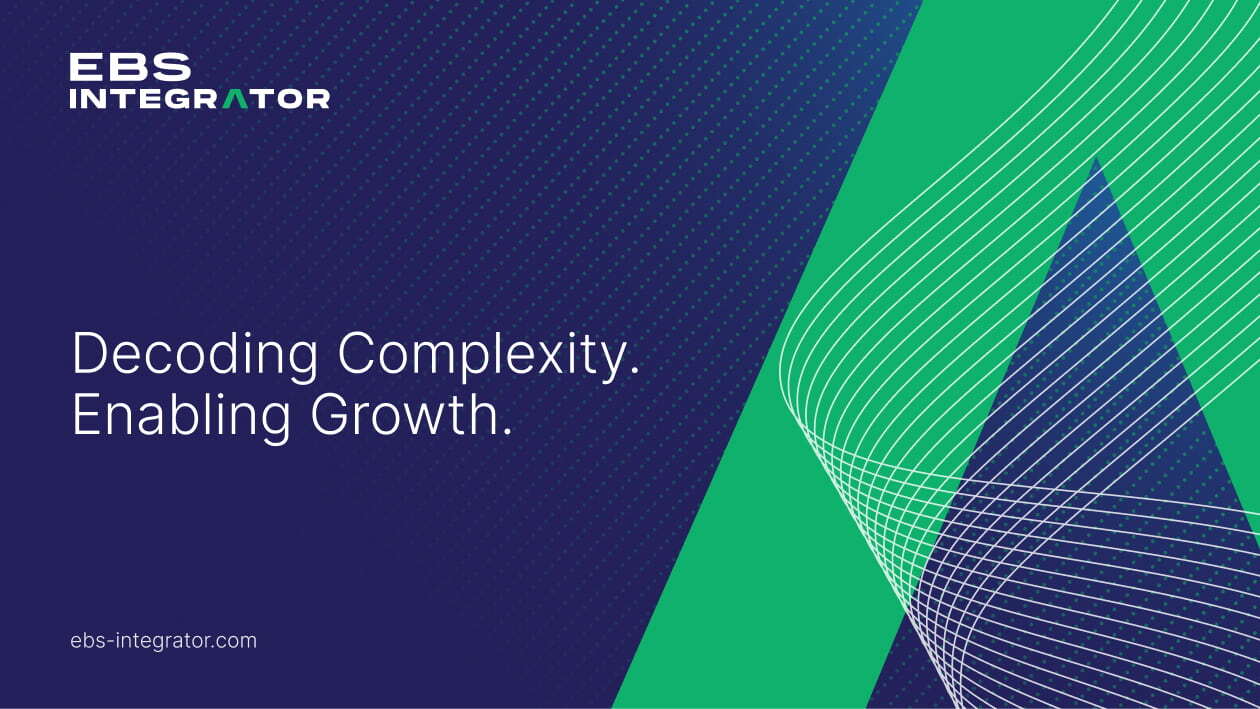 EBS
INTEGRATOR

Decoding Complexity.
Enabling Growth.

ebs-integrator.com